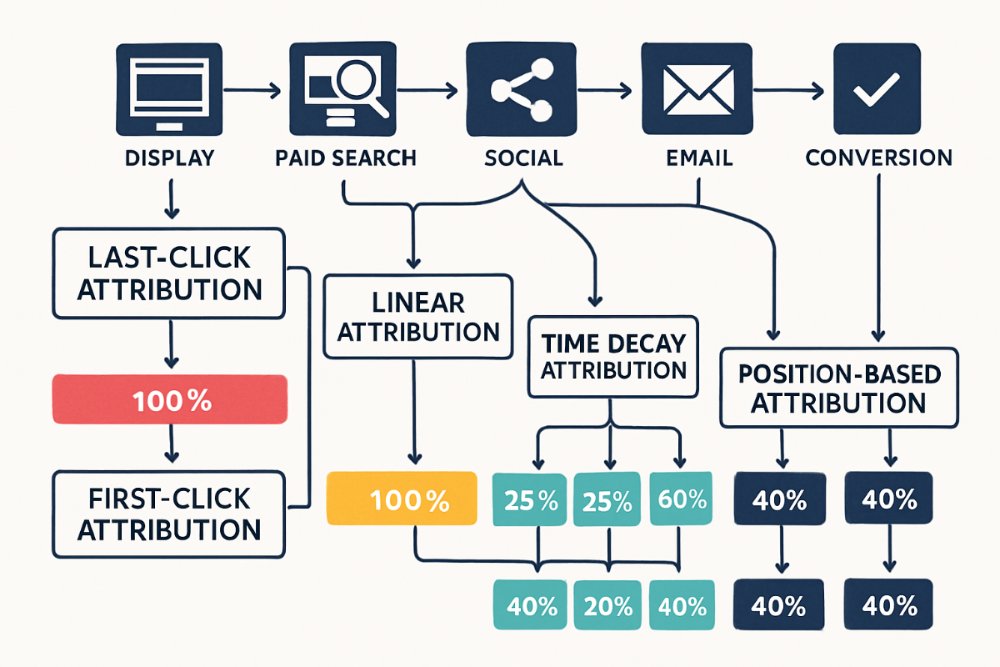 DISPLAY

PAID SEARCH

SOCIAL

EMAIL

CONVERSION

LAST-CLICK ATTRIBUTION

100%

FIRST-CLICK ATTRIBUTION

LINEAR ATTRIBUTION

100%

TIME DECAY ATTRIBUTION

25%

25%

60%

40%

20%

40%

POSITION-BASED ATTRIBUTION

40%

40%

40%

40%